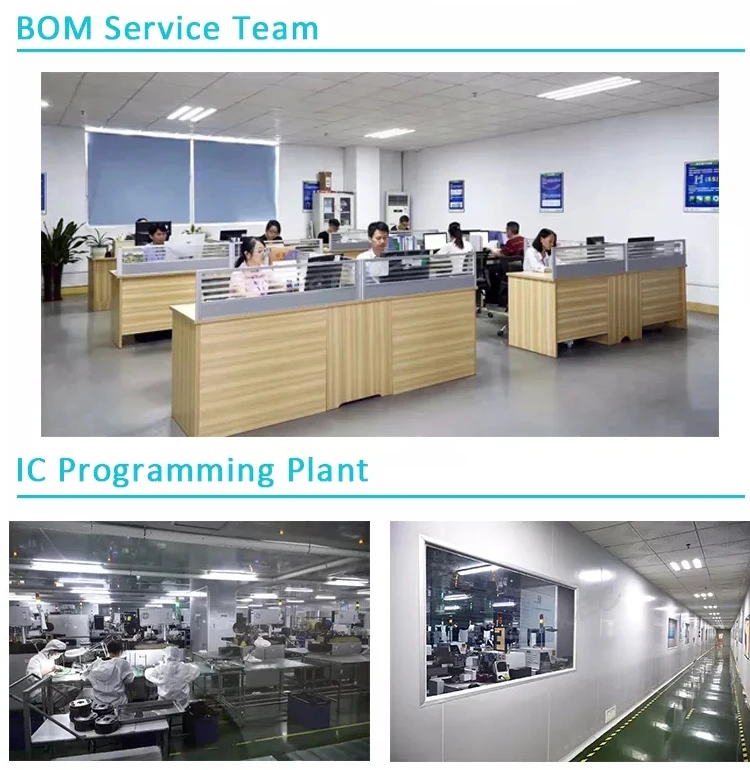 BOM Service Team

IC Programming Plant